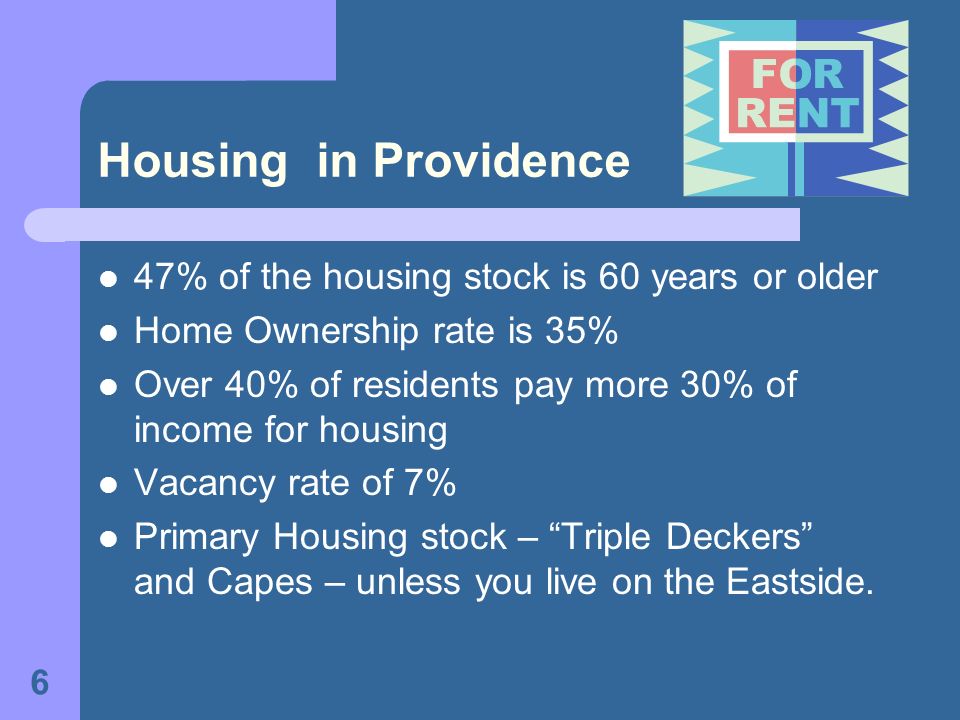 FOR RENT

Housing in Providence

- 47% of the housing stock is 60 years or older
- Home Ownership rate is 35%
- Over 40% of residents pay more 30% of income for housing
- Vacancy rate of 7%
- Primary Housing stock – “Triple Deckers” and Capes – unless you live on the Eastside.

6